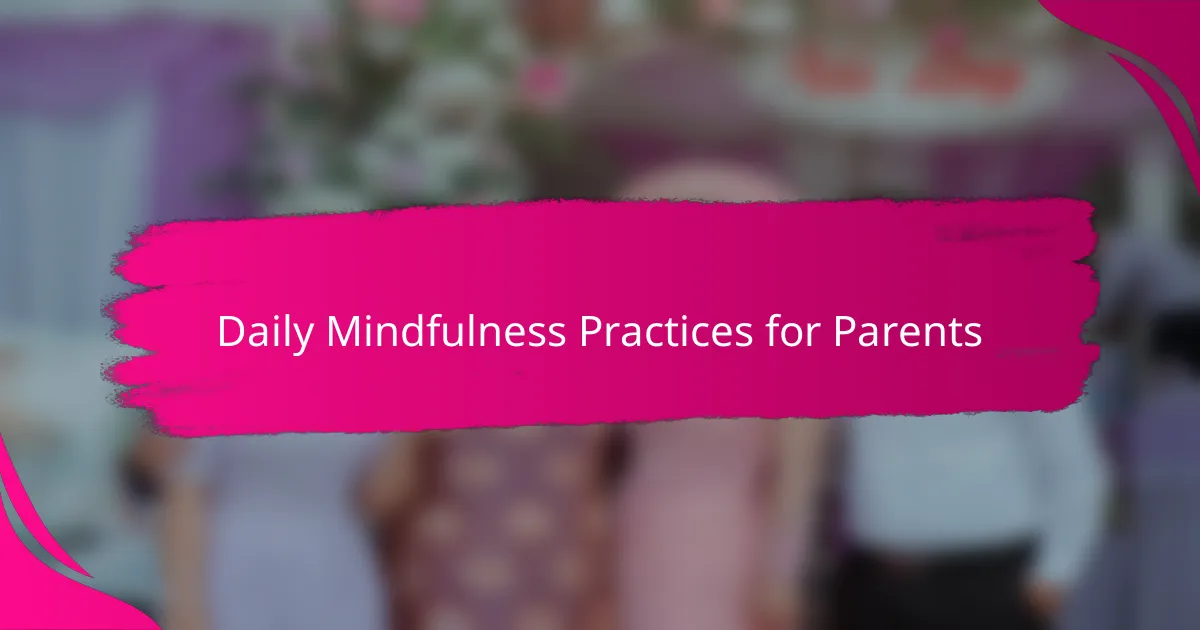 Daily Mindfulness Practices for Parents